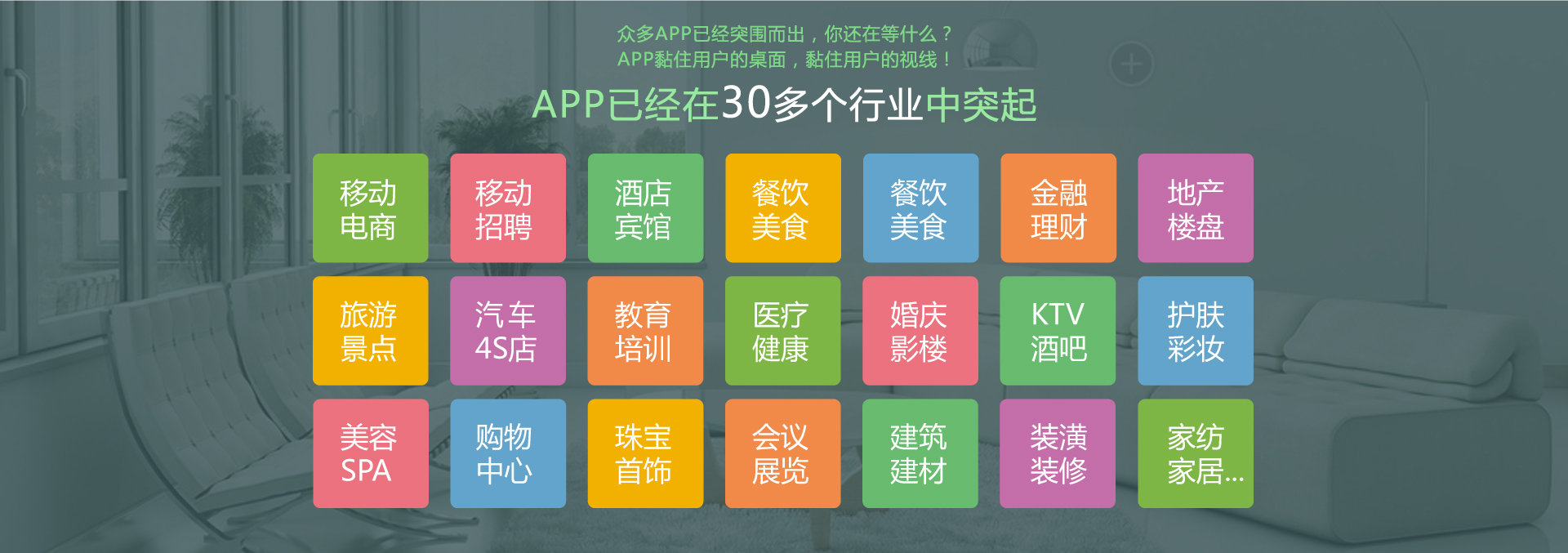 众多APP已经突围而出，你还在等什么？
APP黏住用户的桌面，黏住用户的视线！

APP已经在30多个行业中突起

移动电商
移动招聘
酒店宾馆
餐饮美食
餐饮美食
金融理财
地产楼盘

旅游景点
汽车4S店
教育培训
医疗健康
婚庆影楼
KTV酒吧
护肤彩妆

美容SPA
购物中心
珠宝首饰
会议展览
建筑建材
装潢装修
家纺家居...